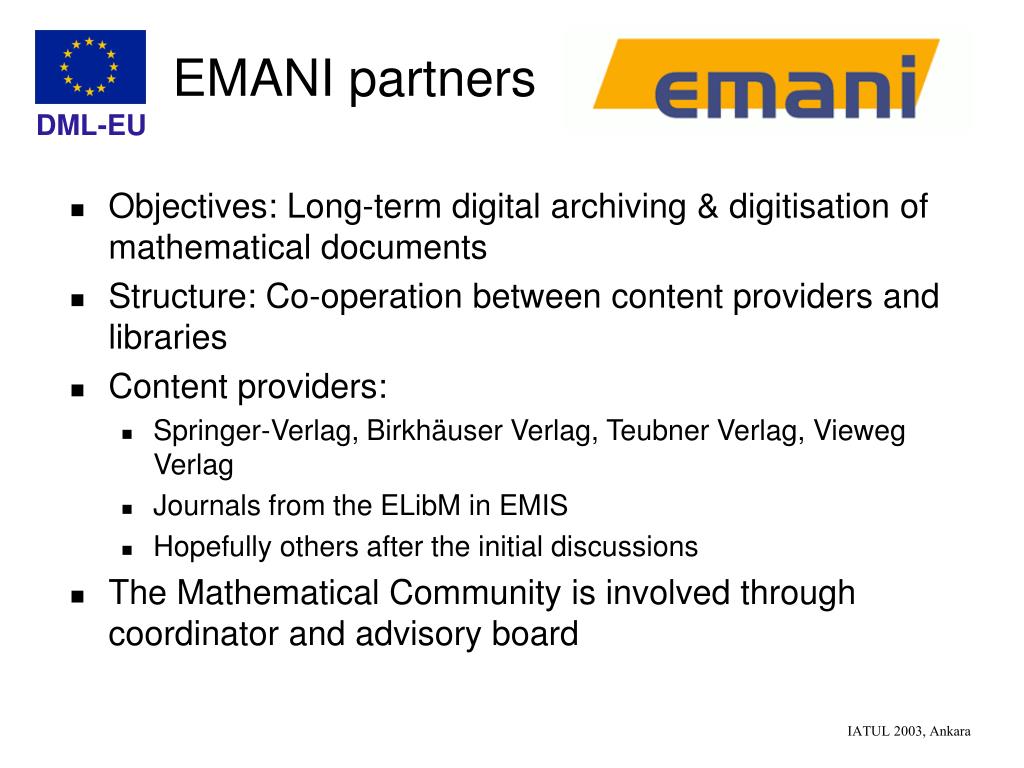 DML-EU

EMANI partners

emani

- Objectives: Long-term digital archiving & digitisation of mathematical documents
- Structure: Co-operation between content providers and libraries
- Content providers:
  - Springer-Verlag, Birkhäuser Verlag, Teubner Verlag, Vieweg Verlag
  - Journals from the ELibM in EMIS
  - Hopefully others after the initial discussions
- The Mathematical Community is involved through coordinator and advisory board

IATUL 2003, Ankara